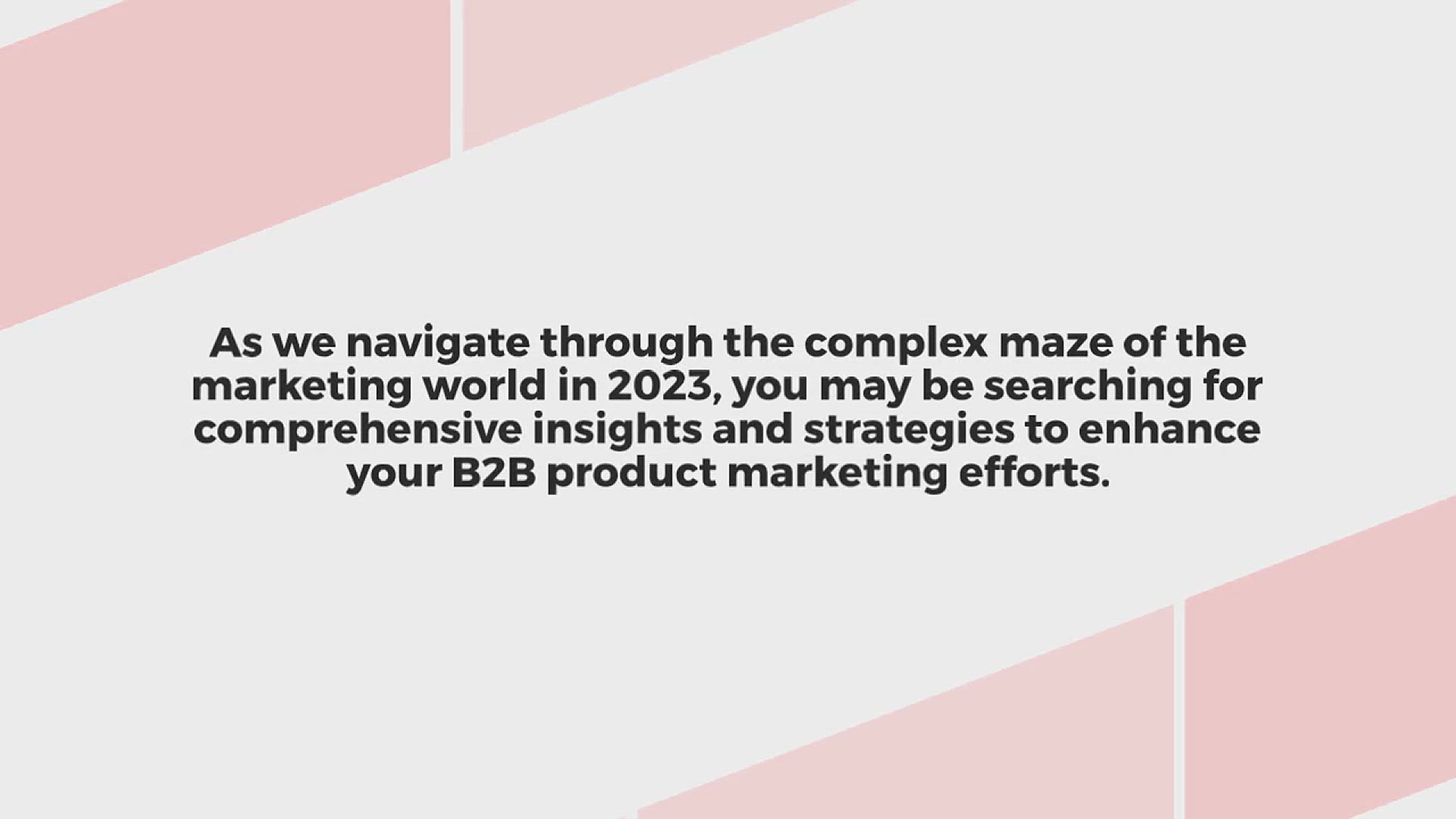 As we navigate through the complex maze of the marketing world in 2023, you may be searching for comprehensive insights and strategies to enhance your B2B product marketing efforts.